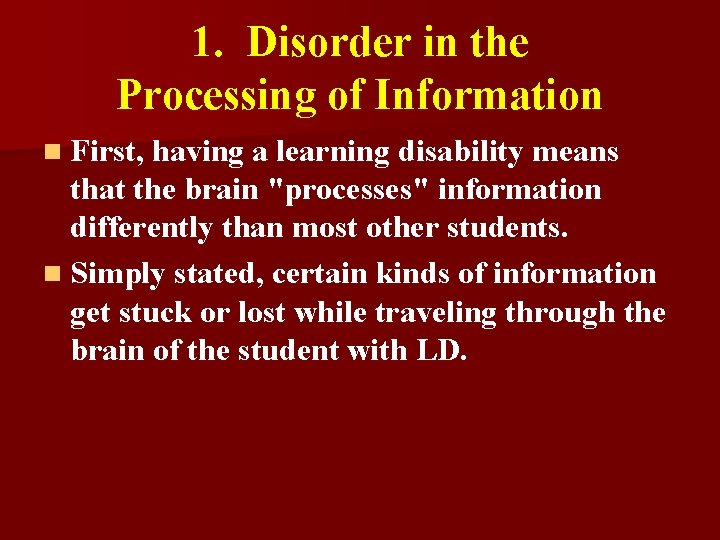 1. Disorder in the Processing of Information

First, having a learning disability means that the brain "processes" information differently than most other students.

Simply stated, certain kinds of information get stuck or lost while traveling through the brain of the student with LD.